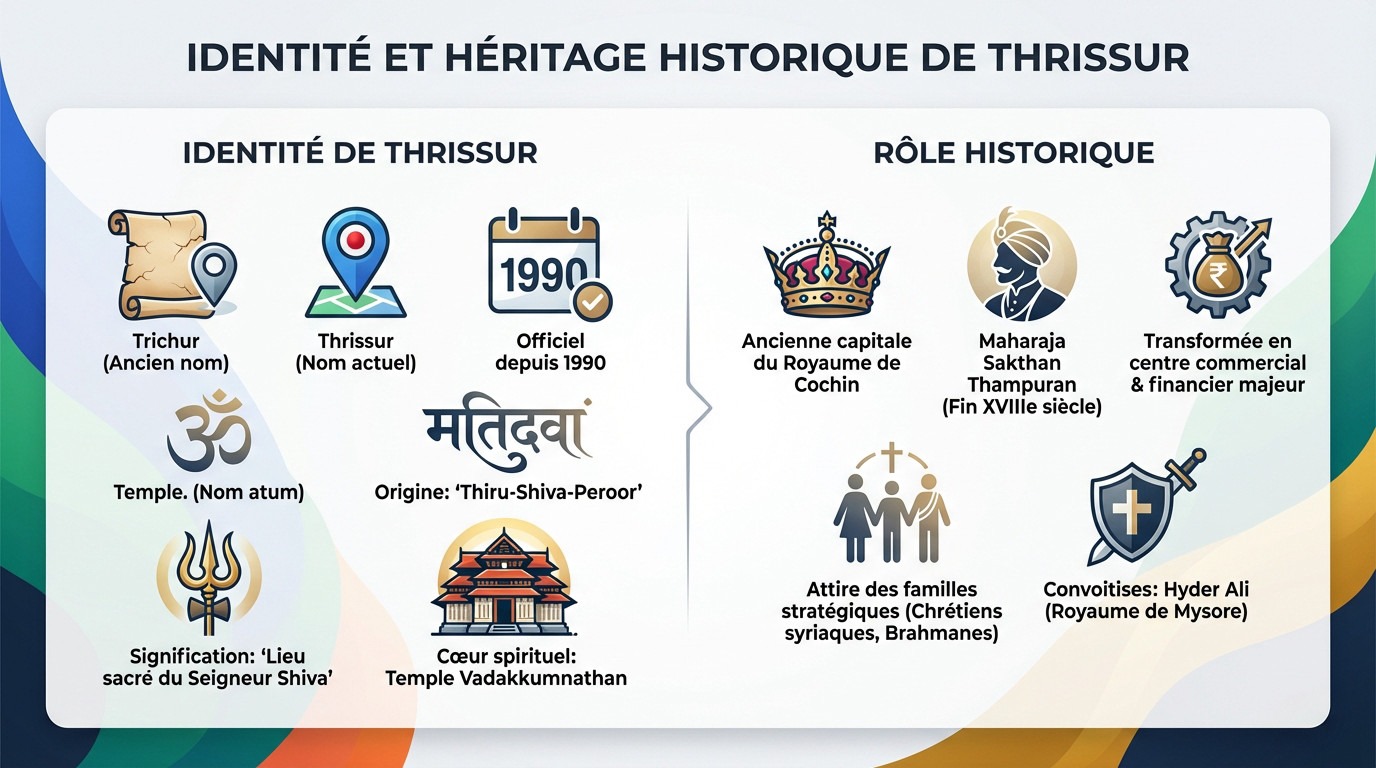 IDENTITÉ ET HÉRITAGE HISTORIQUE DE THRISSUR

IDENTITÉ DE THRISSUR

Trichur (Ancien nom)

Thrissur (Nom actuel)

1990

Officiel depuis 1990

ॐ

Temple. (Nom atum)

मतिदवां

Origine: 'Thiru-Shiva-Peroor'

Signification: 'Lieu sacré du Seigneur Shiva'

Cœur spirituel: Temple Vadakkumnathan

RÔLE HISTORIQUE

Ancienne capitale du Royaume de Cochin

Maharaja Sakthan Thampuran (Fin XVIIIe siècle)

₹

Transformée en centre commercial & financier majeur

Attire des familles stratégiques (Chrétiens syriaques, Brahmanes)

Convoitises: Hyder Ali (Royaume de Mysore)